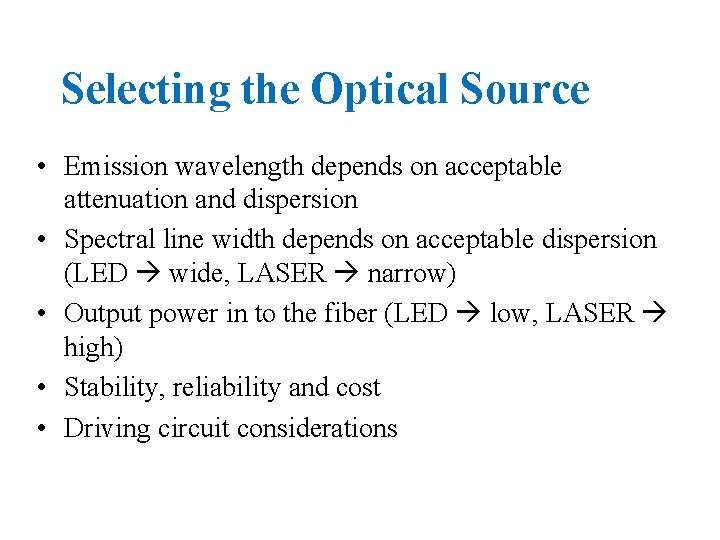 Selecting the Optical Source

• Emission wavelength depends on acceptable attenuation and dispersion
• Spectral line width depends on acceptable dispersion (LED → wide, LASER → narrow)
• Output power in to the fiber (LED → low, LASER → high)
• Stability, reliability and cost
• Driving circuit considerations